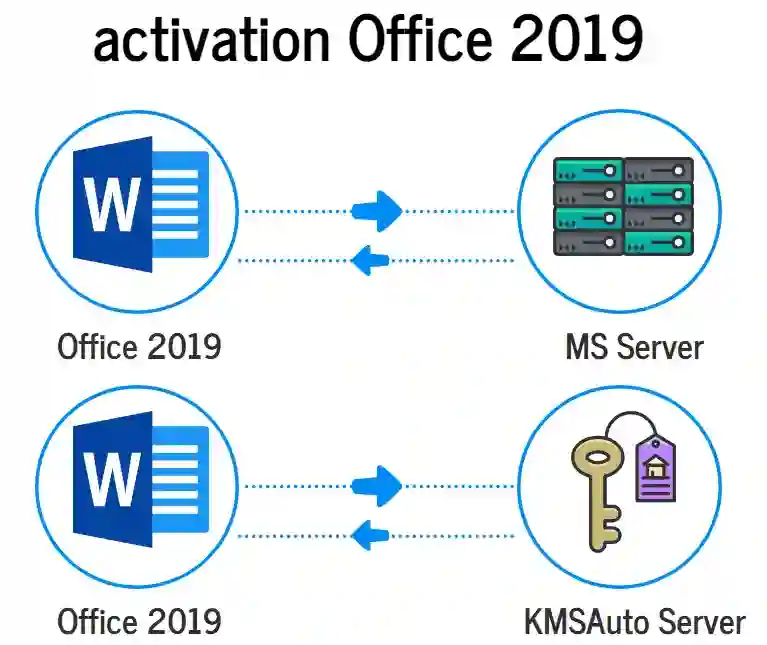 activation Office 2019

W

Office 2019

MS Server

W

Office 2019

KMSAuto Server